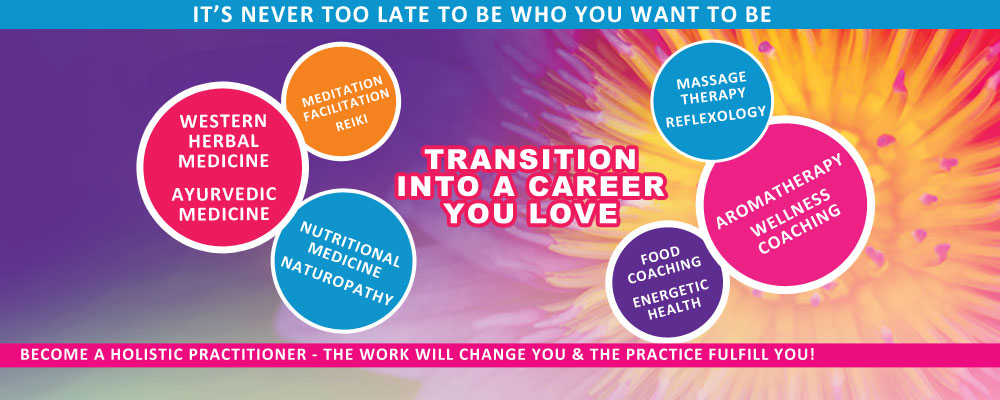 IT'S NEVER TOO LATE TO BE WHO YOU WANT TO BE

WESTERN HERBAL MEDICINE

AYURVEDIC MEDICINE

MEDITATION FACILITATION

REIKI

NUTRITIONAL MEDICINE

NATUROPATHY

TRANSITION INTO A CAREER YOU LOVE

MASSAGE THERAPY

REFLEXOLOGY

AROMATHERAPY

WELLNESS COACHING

FOOD COACHING

ENERGETIC HEALTH

BECOME A HOLISTIC PRACTITIONER - THE WORK WILL CHANGE YOU & THE PRACTICE FULFILL YOU!